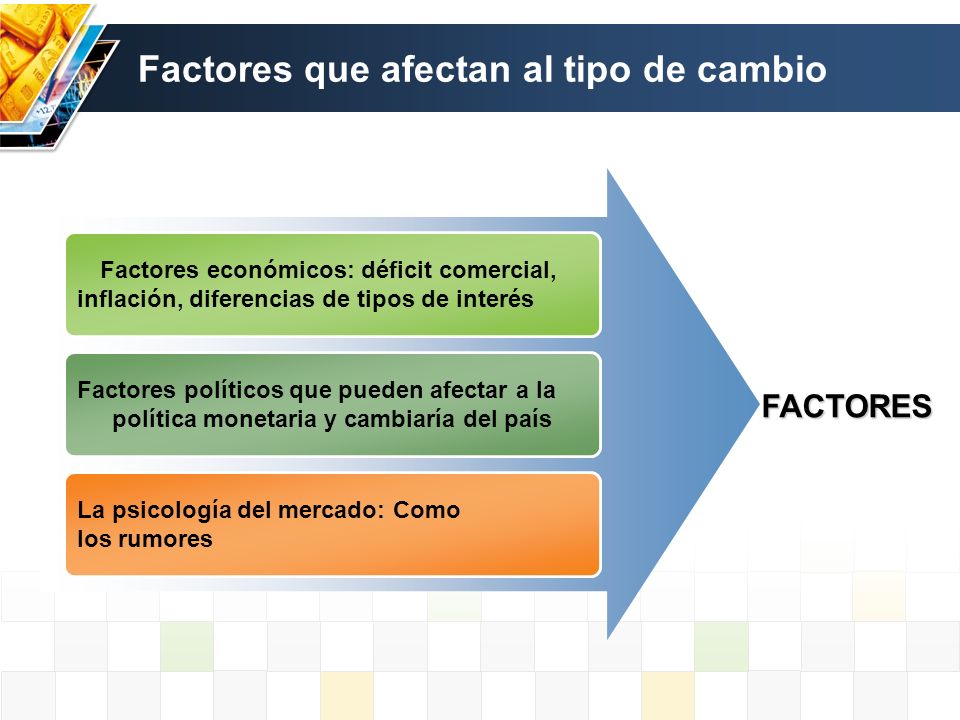 Factores que afectan al tipo de cambio

Factores económicos: déficit comercial, inflación, diferencias de tipos de interés

Factores políticos que pueden afectar a la política monetaria y cambiaría del país

La psicología del mercado: Como los rumores

FACTORES